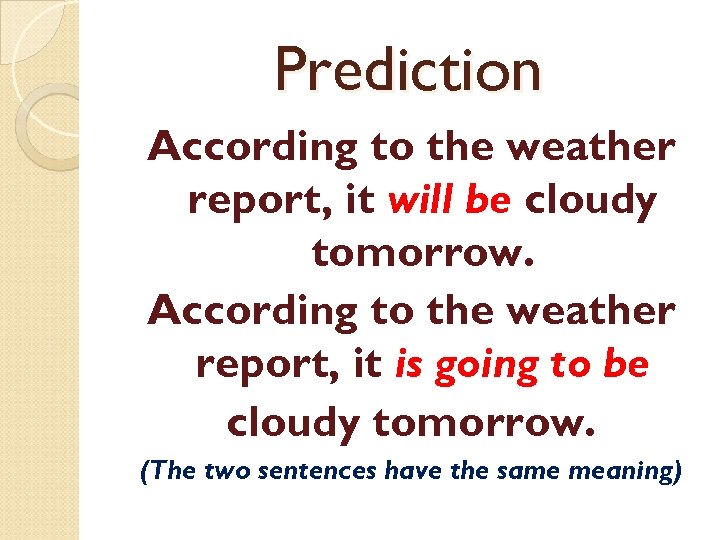 Prediction

According to the weather report, it will be cloudy tomorrow.

According to the weather report, it is going to be cloudy tomorrow.

(The two sentences have the same meaning)